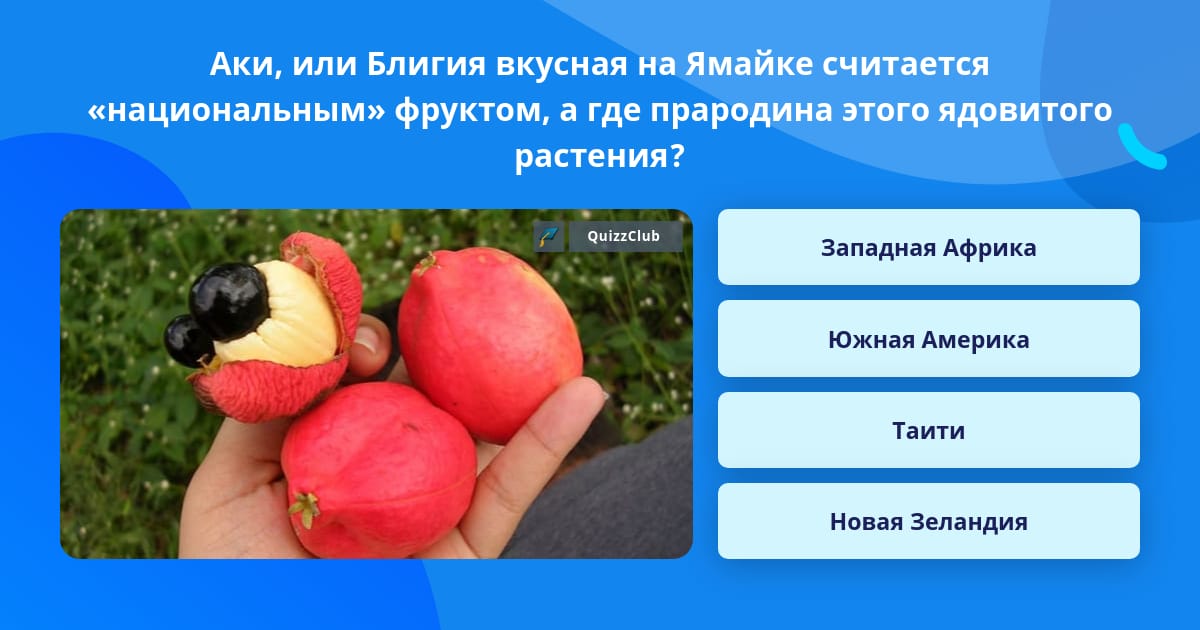 Аки, или Блигия вкусная на Ямайке считается «национальным» фруктом, а где прародина этого ядовитого растения?

QuizzClub

Западная Африка

Южная Америка

Таити

Новая Зеландия